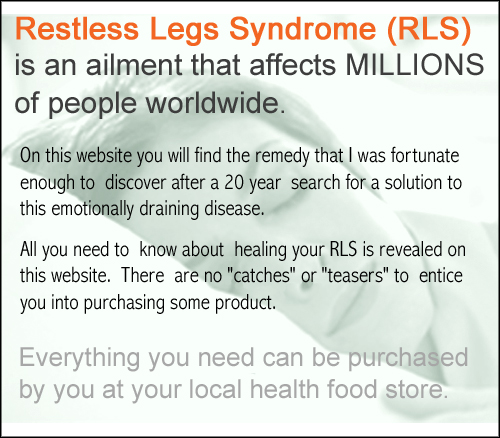 Restless Legs Syndrome (RLS) is an ailment that affects MILLIONS of people worldwide.

On this website you will find the remedy that I was fortunate enough to discover after a 20 year search for a solution to this emotionally draining disease.

All you need to know about healing your RLS is revealed on this website. There are no "catches" or "teasers" to entice you into purchasing some product.

Everything you need can be purchased by you at your local health food store.